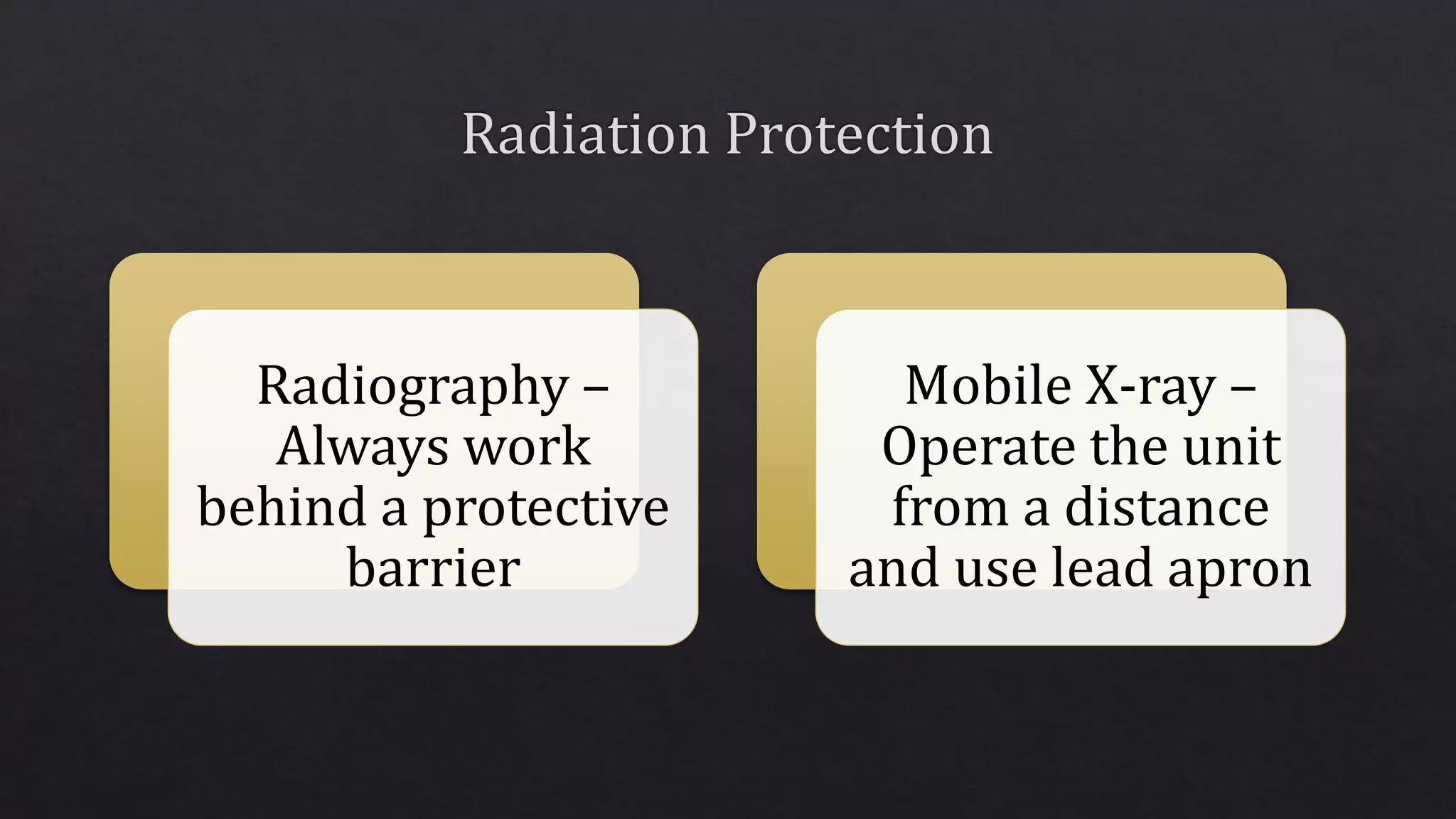 Radiation Protection

Radiography – Always work behind a protective barrier

Mobile X-ray – Operate the unit from a distance and use lead apron